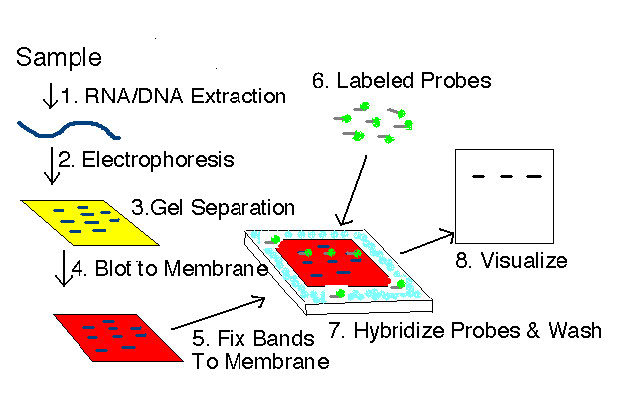 Sample

1. RNA/DNA Extraction

2. Electrophoresis

3.Gel Separation

4. Blot to Membrane

5. Fix Bands To Membrane

6. Labeled Probes

7. Hybridize Probes & Wash

8. Visualize